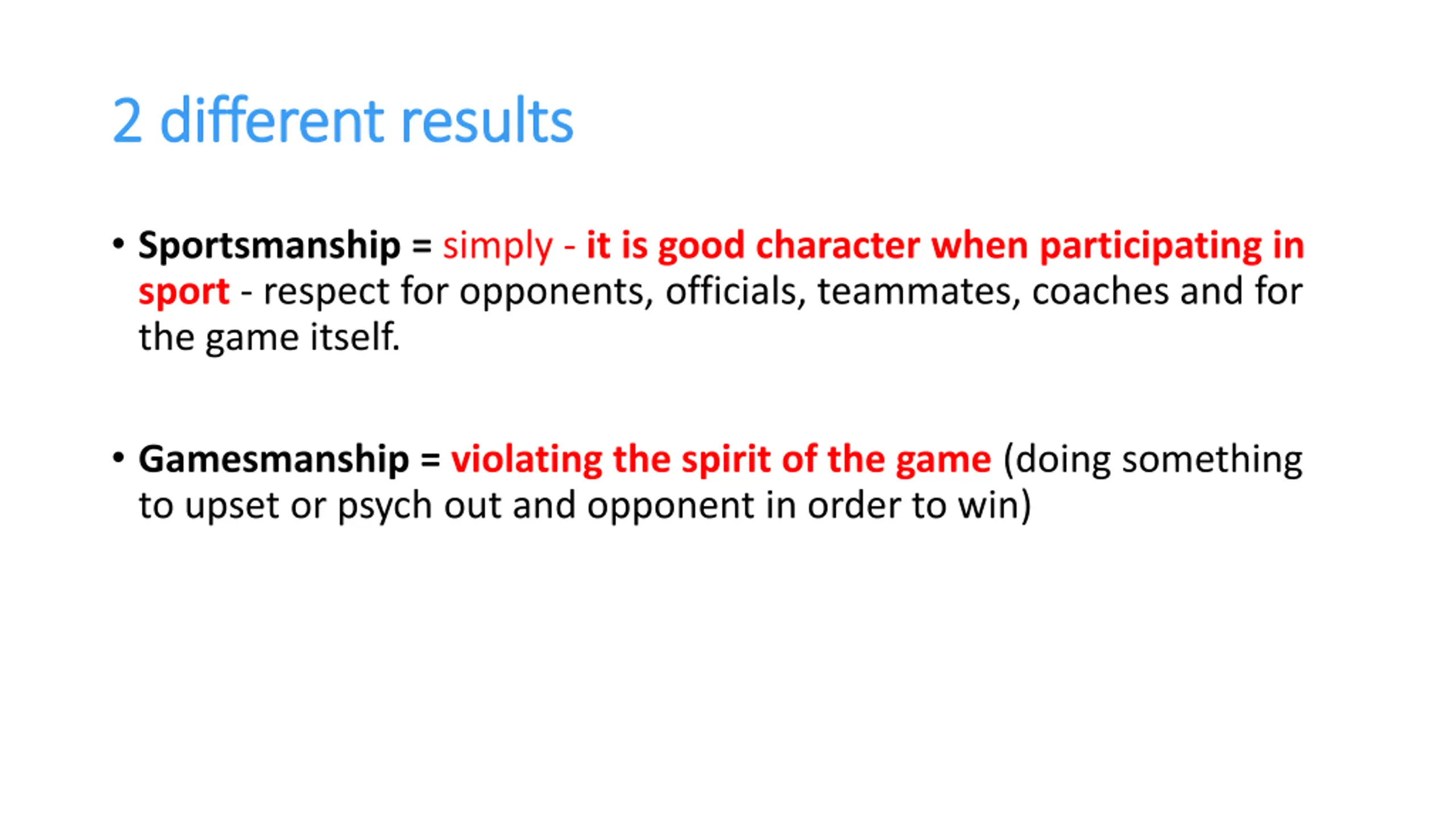 2 different results

• Sportsmanship = simply - it is good character when participating in sport - respect for opponents, officials, teammates, coaches and for the game itself.

• Gamesmanship = violating the spirit of the game (doing something to upset or psych out and opponent in order to win)